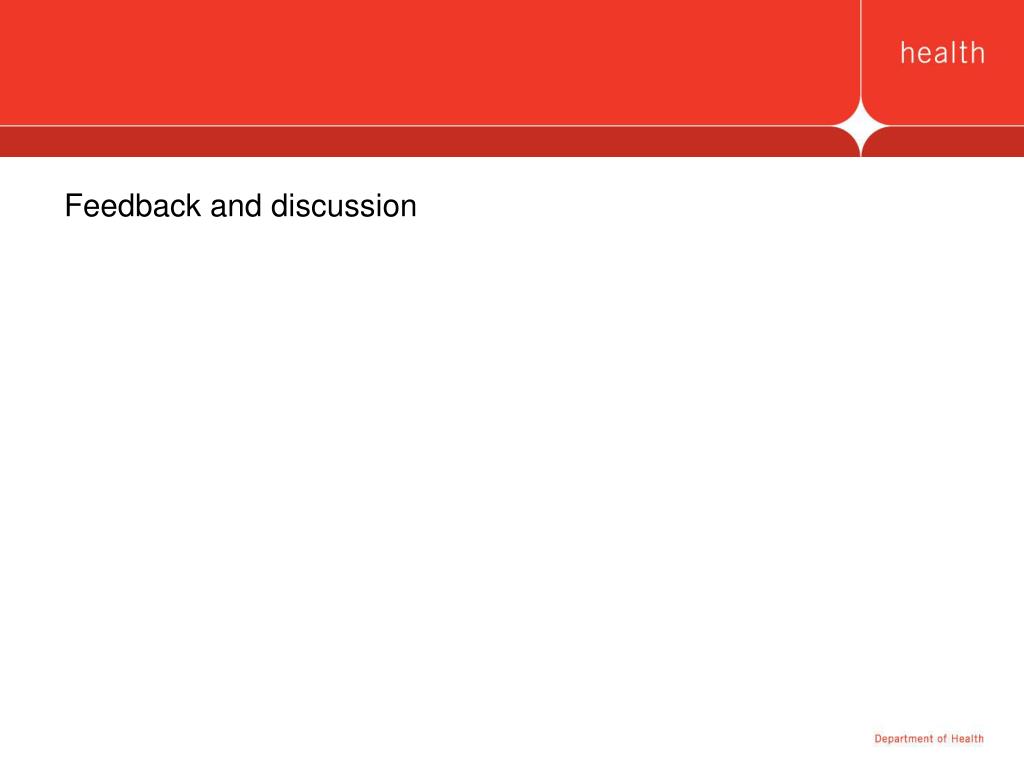 health

Feedback and discussion

Department of Health